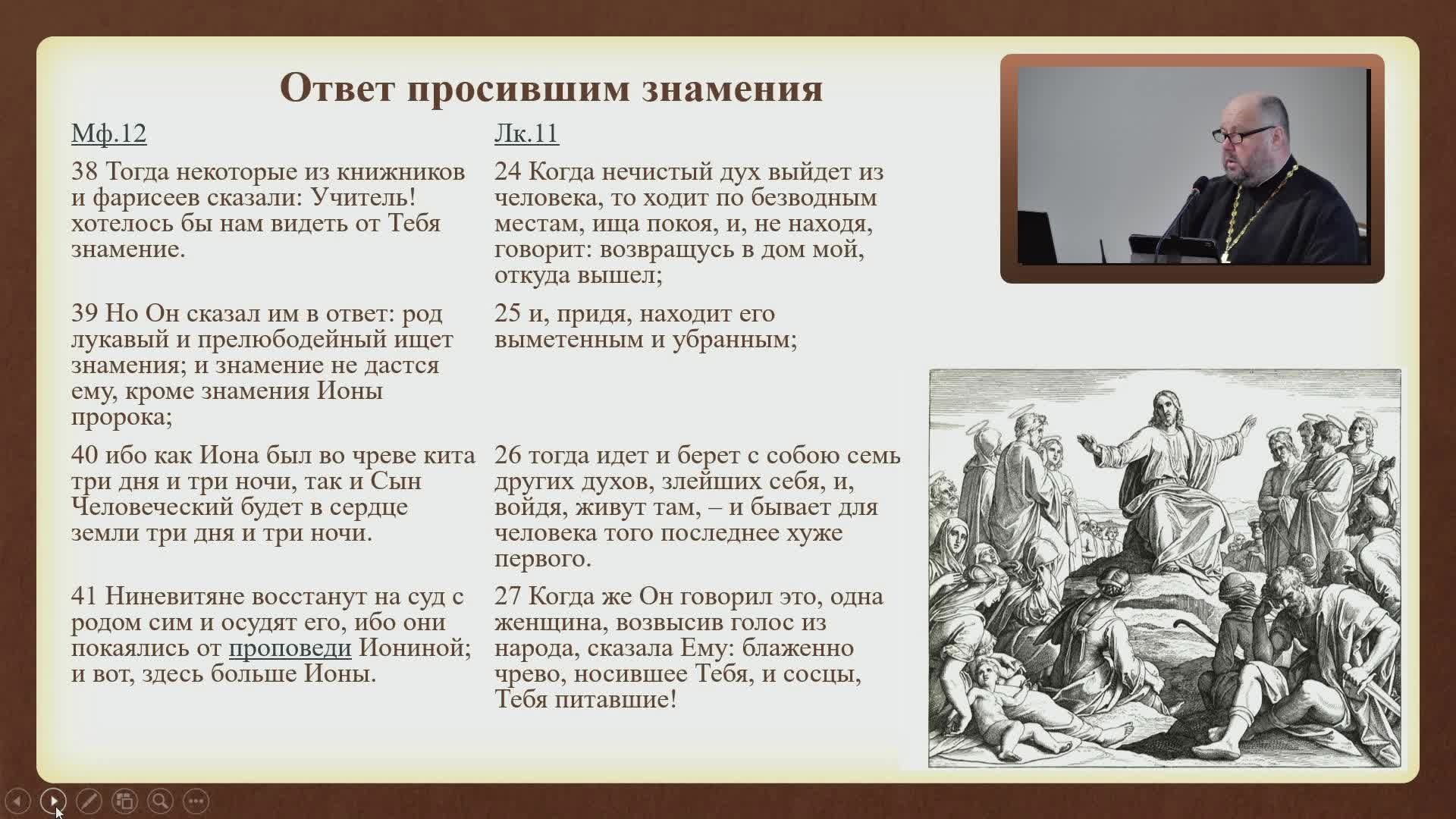 Ответ просившим знамения

Мф.12

38 Тогда некоторые из книжников и фарисеев сказали: Учитель! хотелось бы нам видеть от Тебя знамение.

39 Но Он сказал им в ответ: род лукавый и прелюбодейный ищет знамения; и знамение не дастся ему, кроме знамения Ионы пророка;

40 ибо как Иона был во чреве кита три дня и три ночи, так и Сын Человеческий будет в сердце земли три дня и три ночи.

41 Ниневитяне восстанут на суд с родом сим и осудят его, ибо они покаялись от проповеди Иониной; и вот, здесь больше Ионы.

Лк.11

24 Когда нечистый дух выйдет из человека, то ходит по безводным местам, ища покоя, и, не находя, говорит: возвращусь в дом мой, откуда вышел;

25 и, придя, находит его выметенным и убранным;

26 тогда идет и берет с собою семь других духов, злейших себя, и, войдя, живут там, – и бывает для человека того последнее хуже первого.

27 Когда же Он говорил это, одна женщина, возвысив голос из народа, сказала Ему: блаженно чрево, носившее Тебя, и сосцы, Тебя питавшие!